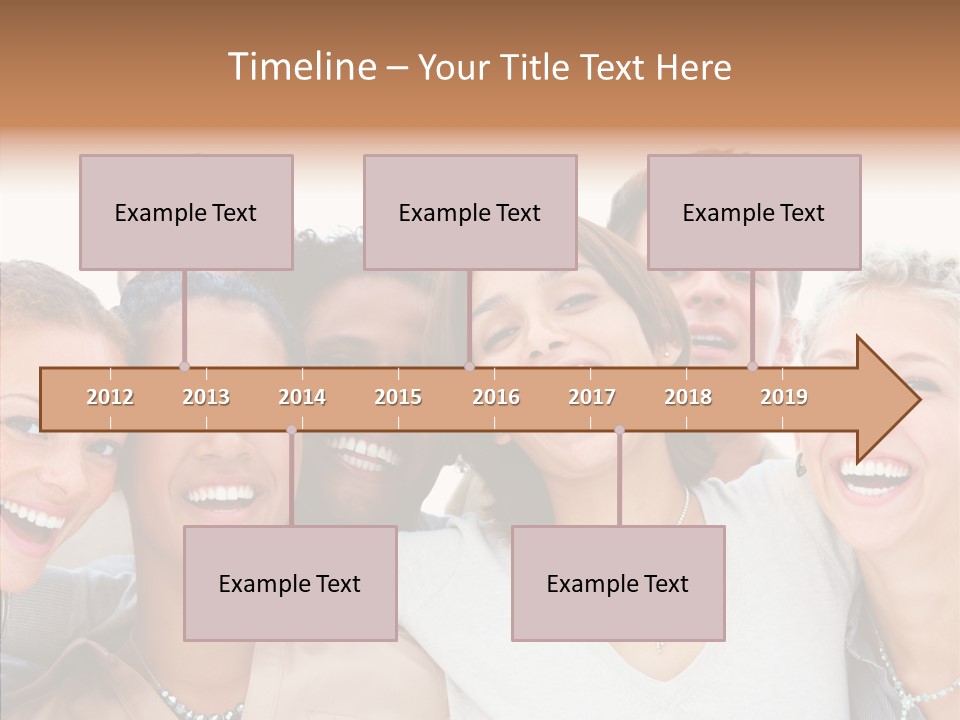 Timeline – Your Title Text Here

Example Text

Example Text

Example Text

2012 2013 2014 2015 2016 2017 2018 2019

Example Text

Example Text